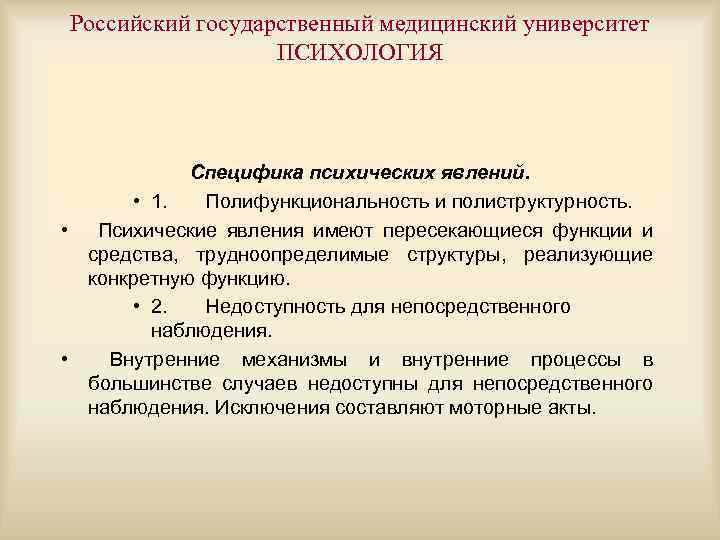 Российский государственный медицинский университет
ПСИХОЛОГИЯ

Специфика психических явлений.

• 1. Полифункциональность и полиструктурность.

• Психические явления имеют пересекающиеся функции и средства, трудноопределимые структуры, реализующие конкретную функцию.

• 2. Недоступность для непосредственного наблюдения.

• Внутренние механизмы и внутренние процессы в большинстве случаев недоступны для непосредственного наблюдения. Исключения составляют моторные акты.